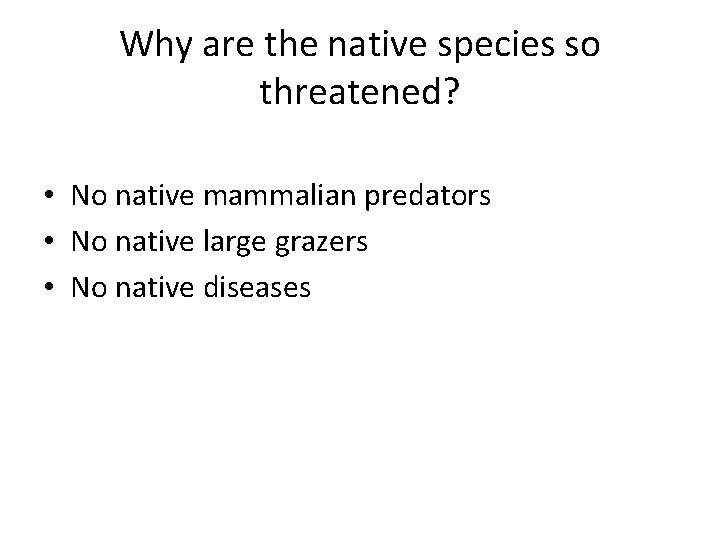 Why are the native species so threatened?

• No native mammalian predators
• No native large grazers
• No native diseases